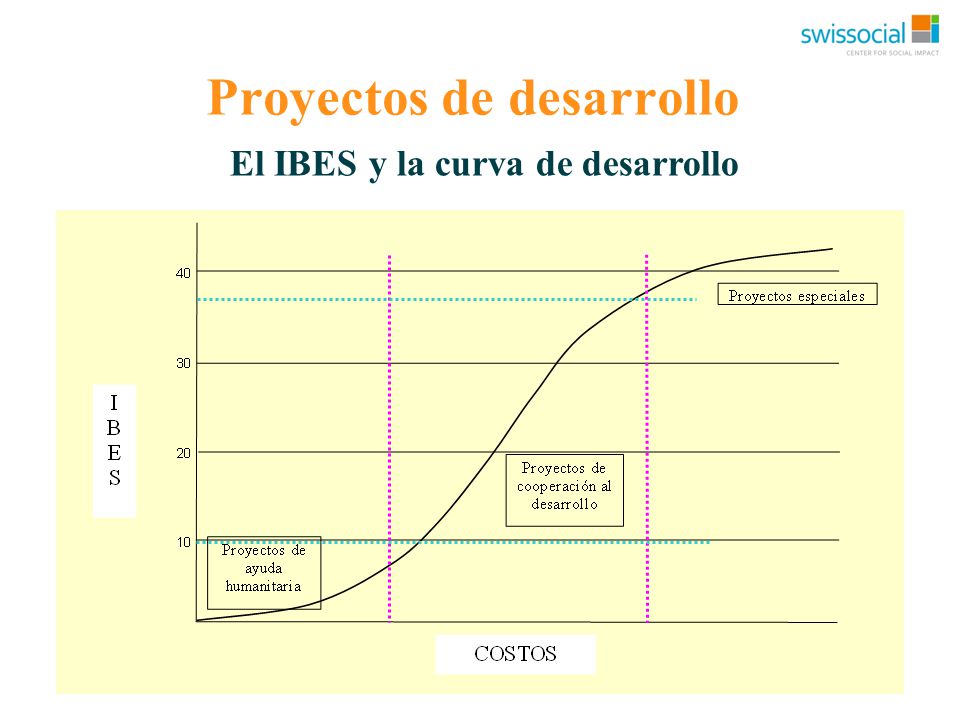 swissocial
CENTER FOR SOCIAL IMPACT

Proyectos de desarrollo

El IBES y la curva de desarrollo

40

30

20

10

I
B
E
S

Proyectos especiales

Proyectos de cooperación al desarrollo

Proyectos de ayuda humanitaria

COSTOS